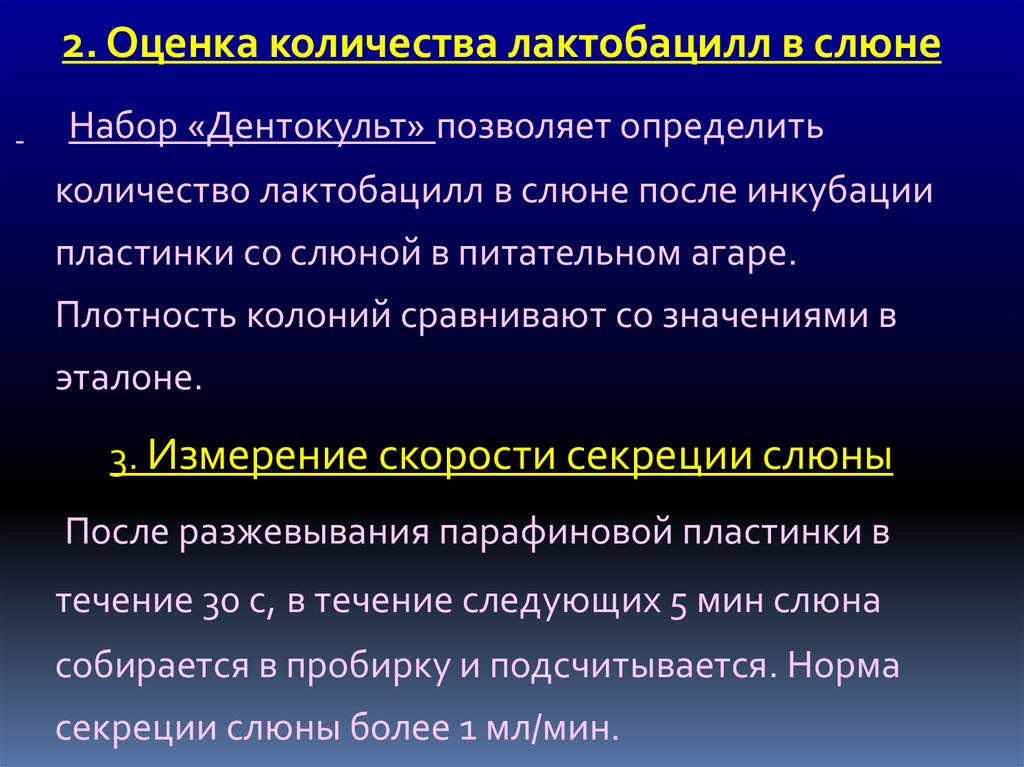 2. Оценка количества лактобацилл в слюне

- Набор «Дентокульт» позволяет определить количество лактобацилл в слюне после инкубации пластинки со слюной в питательном агаре. Плотность колоний сравнивают со значениями в эталоне.

3. Измерение скорости секреции слюны

После разжевывания парафиновой пластинки в течение 30 с, в течение следующих 5 мин слюна собирается в пробирку и подсчитывается. Норма секреции слюны более 1 мл/мин.